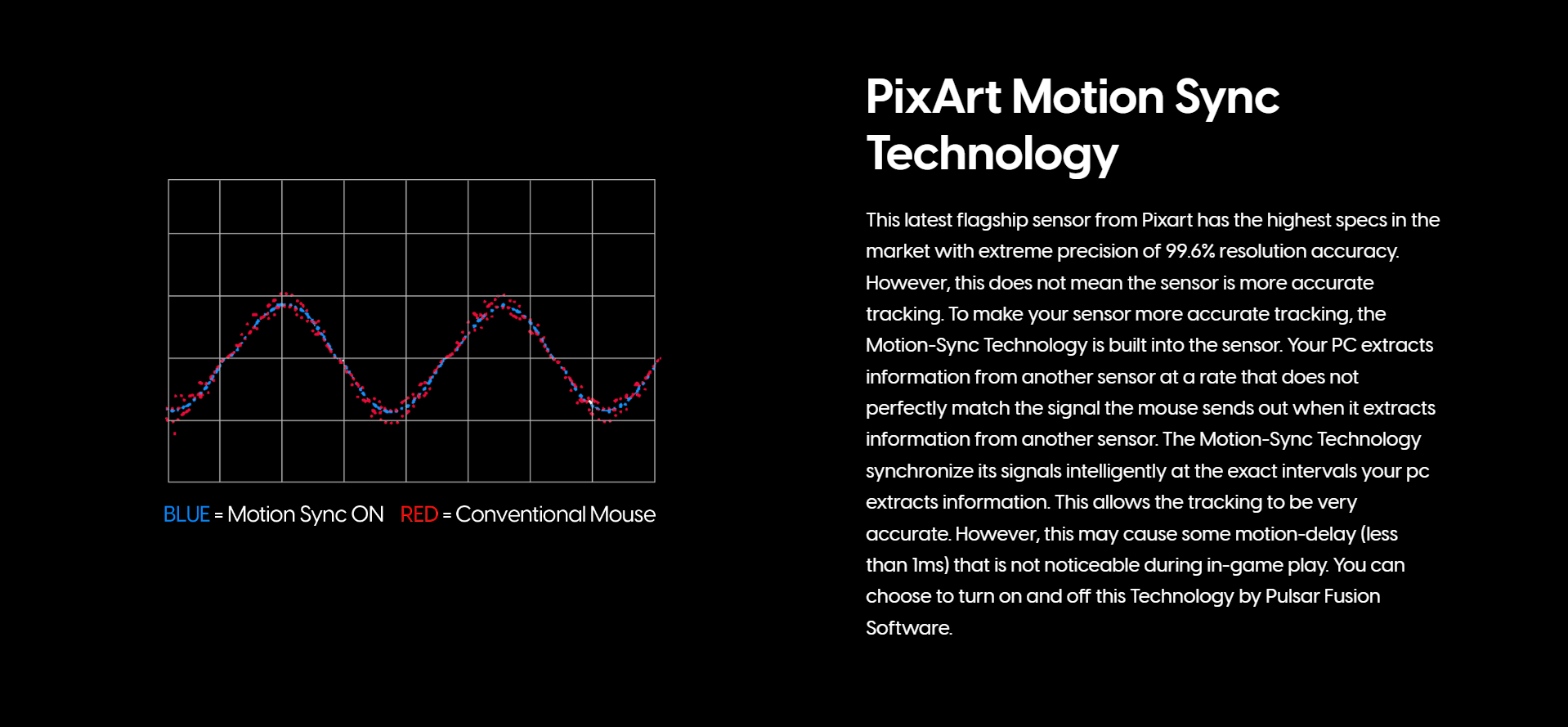 BLUE = Motion Sync ON RED = Conventional Mouse

PixArt Motion Sync Technology

This latest flagship sensor from Pixart has the highest specs in the market with extreme precision of 99.6% resolution accuracy. However, this does not mean the sensor is more accurate tracking. To make your sensor more accurate tracking, the Motion-Sync Technology is built into the sensor. Your PC extracts information from another sensor at a rate that does not perfectly match the signal the mouse sends out when it extracts information from another sensor. The Motion-Sync Technology synchronize its signals intelligently at the exact intervals your pc extracts information. This allows the tracking to be very accurate. However, this may cause some motion-delay (less than 1ms) that is not noticeable during in-game play. You can choose to turn on and off this Technology by Pulsar Fusion Software.